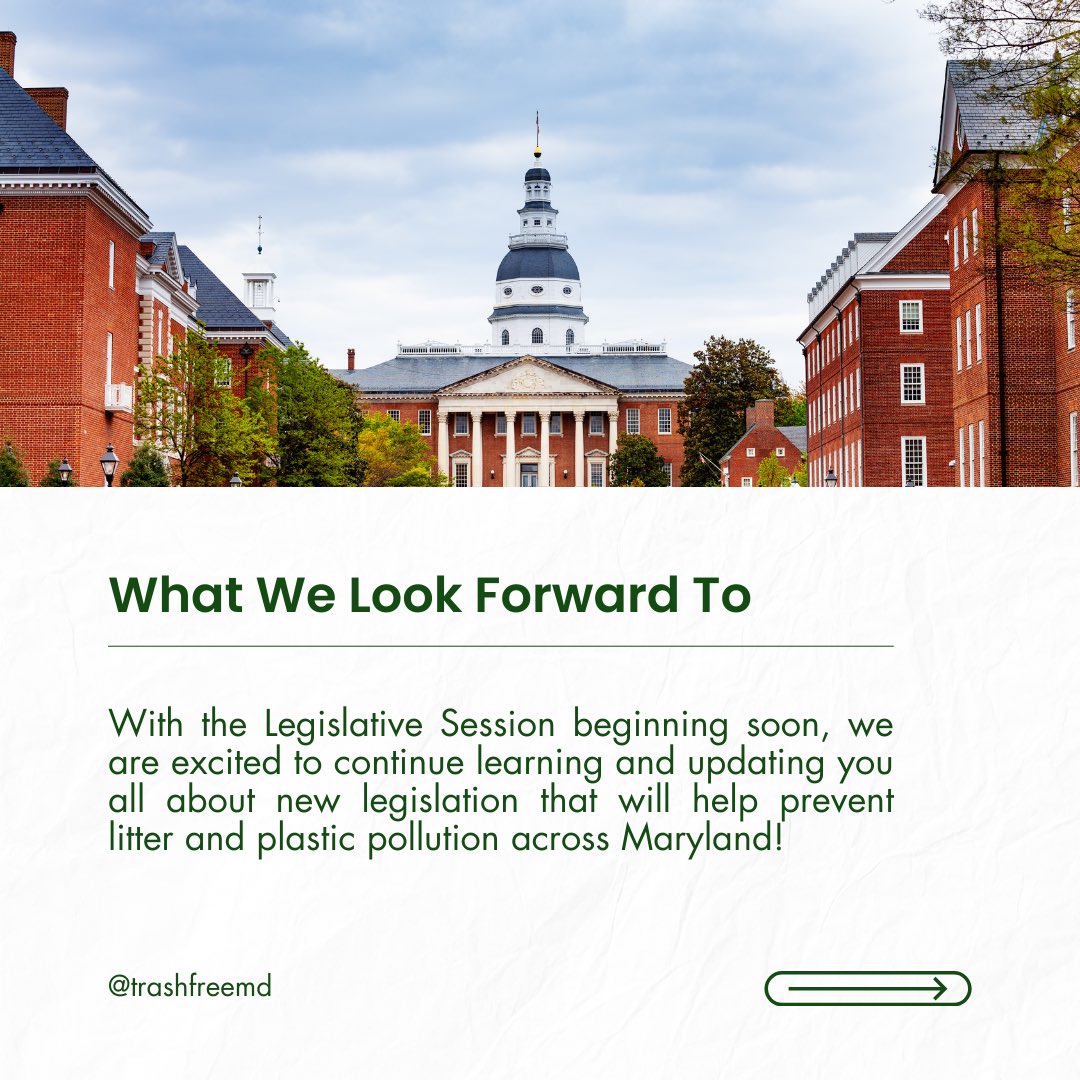 What We Look Forward To

With the Legislative Session beginning soon, we are excited to continue learning and updating you all about new legislation that will help prevent litter and plastic pollution across Maryland!

@trashfreemd